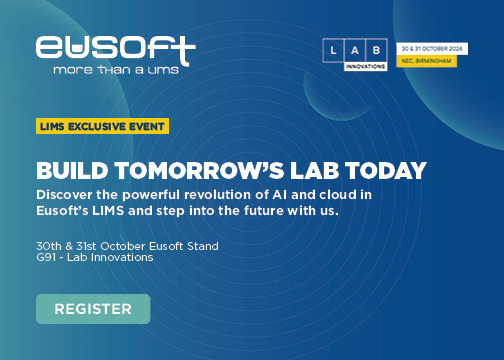 eusoft
more than a lims

L A B
INNOVATIONS

30 & 31 OCTOBER 2024
NEC, BIRMINGHAM

LIMS EXCLUSIVE EVENT

BUILD TOMORROW'S LAB TODAY

Discover the powerful revolution of AI and cloud in Eusoft's LIMS and step into the future with us.

30th & 31st October Eusoft Stand
G91 - Lab Innovations

REGISTER